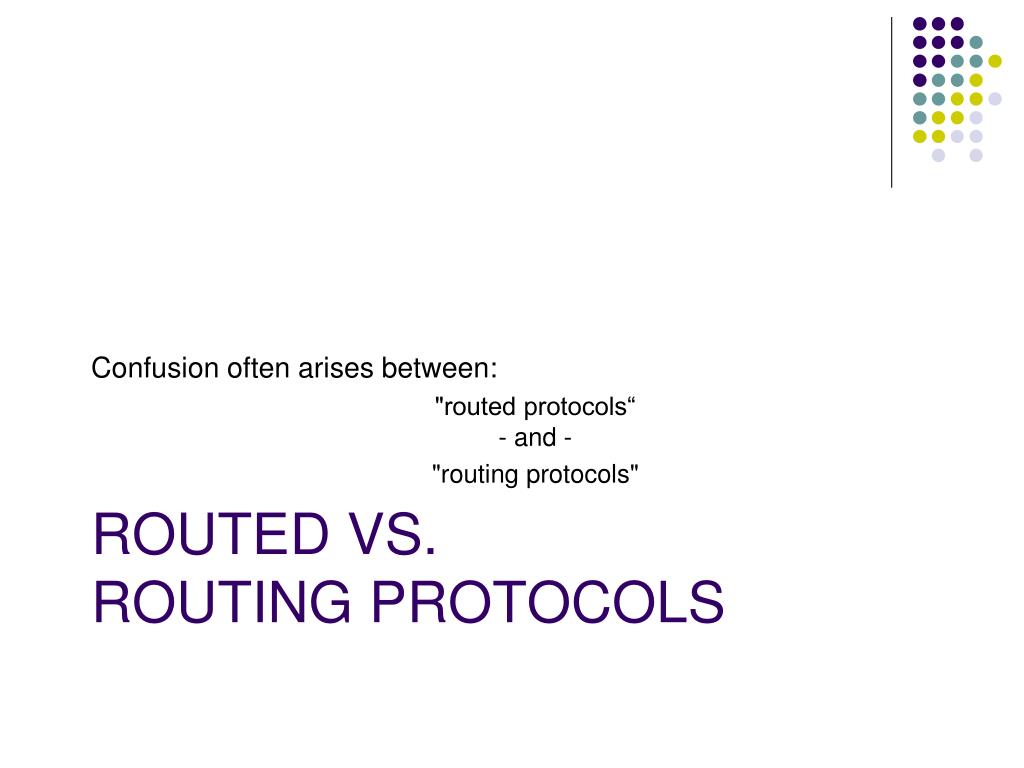 Confusion often arises between:

"routed protocols“
- and -
"routing protocols"

ROUTED VS.
ROUTING PROTOCOLS